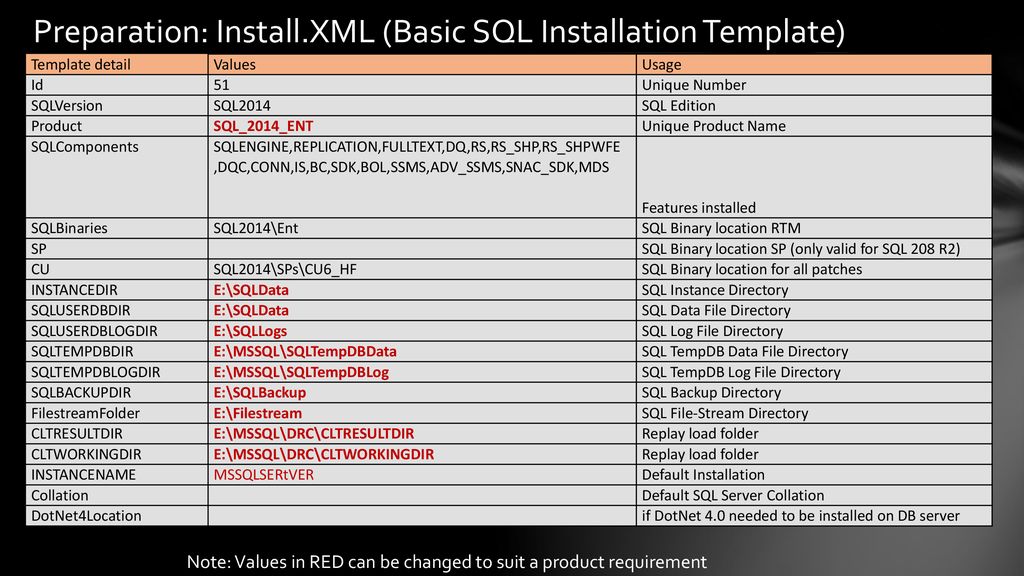 Preparation: Install.XML (Basic SQL Installation Template)

| Template detail | Values | Usage |
|---|---|---|
| Id | 51 | Unique Number |
| SQLVersion | SQL2014 | SQL Edition |
| Product | SQL_2014_ENT | Unique Product Name |
| SQLComponents | SQLENGINE,REPLICATION,FULLTEXT,DQ,RS,RS_SHP,RS_SHPWFE ,DQC,CONN,IS,BC,SDK,BOL,SSMS,ADV_SSMS,SNAC_SDK,MDS | Features installed |
| SQLBinaries | SQL2014\Ent | SQL Binary location RTM |
| SP | | SQL Binary location SP (only valid for SQL 208 R2) |
| CU | SQL2014\SPs\CU6_HF | SQL Binary location for all patches |
| INSTANCEDIR | E:\SQLData | SQL Instance Directory |
| SQLUSERDBDIR | E:\SQLData | SQL Data File Directory |
| SQLUSERDBLOGDIR | E:\SQLLogs | SQL Log File Directory |
| SQLTEMPDBDIR | E:\MSSQL\SQLTempDBData | SQL TempDB Data File Directory |
| SQLTEMPDBLOGDIR | E:\MSSQL\SQLTempDBLog | SQL TempDB Log File Directory |
| SQLBACKUPDIR | E:\SQLBackup | SQL Backup Directory |
| FilestreamFolder | E:\Filestream | SQL File-Stream Directory |
| CLTRESULTDIR | E:\MSSQL\DRC\CLTRESULTDIR | Replay load folder |
| CLTWORKINGDIR | E:\MSSQL\DRC\CLTWORKINGDIR | Replay load folder |
| INSTANCENAME | MSSQLSERtVER | Default Installation |
| Collation | | Default SQL Server Collation |
| DotNet4Location | | if DotNet 4.0 needed to be installed on DB server |

Note: Values in RED can be changed to suit a product requirement